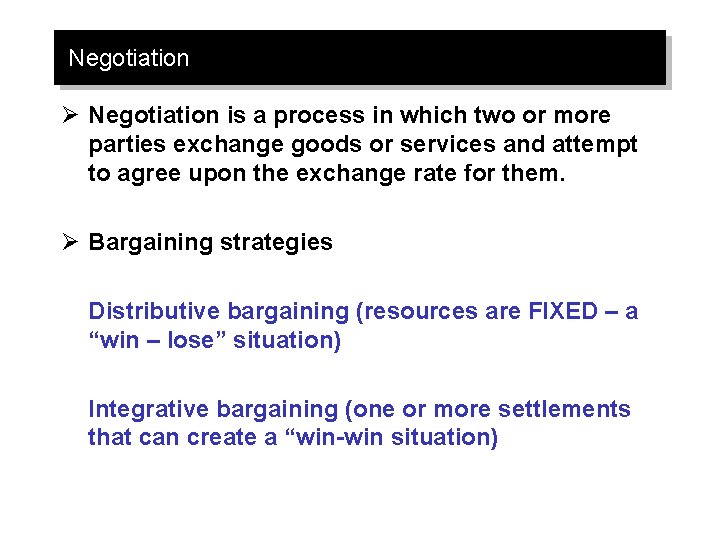 Negotiation

➢ Negotiation is a process in which two or more parties exchange goods or services and attempt to agree upon the exchange rate for them.

➢ Bargaining strategies

Distributive bargaining (resources are FIXED – a “win – lose” situation)

Integrative bargaining (one or more settlements that can create a “win-win situation)